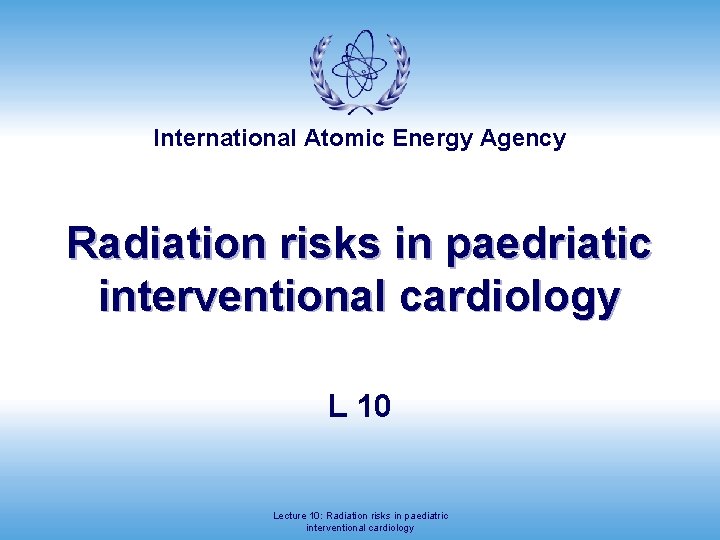 International Atomic Energy Agency

Radiation risks in paedriatic interventional cardiology

L 10

Lecture 10: Radiation risks in paediatric interventional cardiology